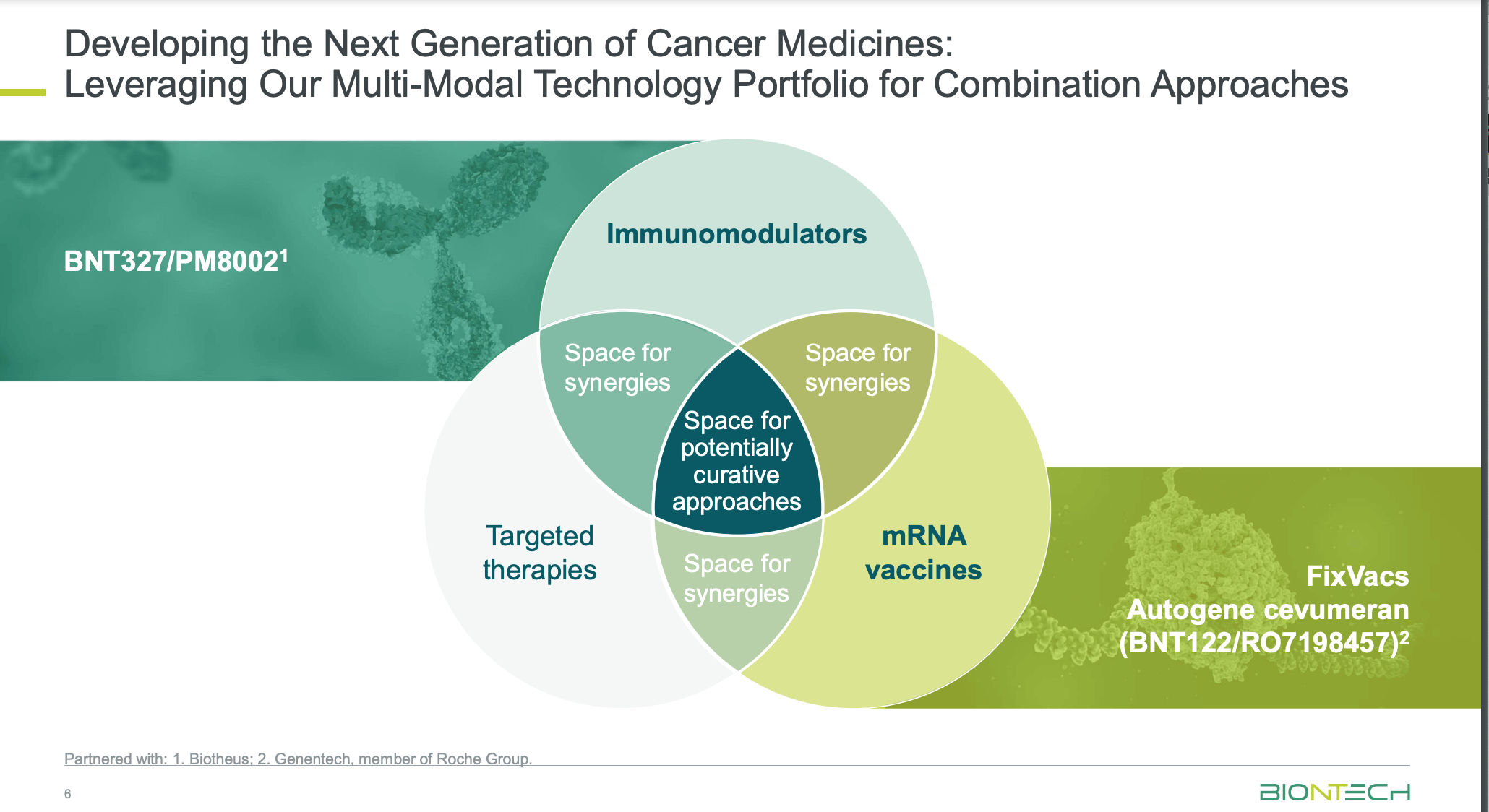 Developing the Next Generation of Cancer Medicines:
Leveraging Our Multi-Modal Technology Portfolio for Combination Approaches

BNT327/PM8002$^1$

Immunomodulators

Space for synergies

Space for synergies

Space for potentially curative approaches

Targeted therapies

Space for synergies

mRNA vaccines

FixVacs
Autogene cevumeran
(BNT122/RO7198457)$^2$

Partnered with: 1. Biotheus; 2. Genentech, member of Roche Group.

6

BIONTECH